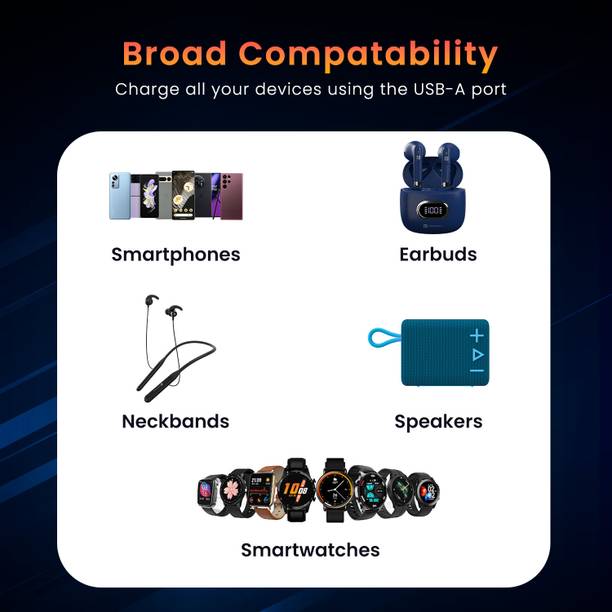 Broad Compatability

Charge all your devices using the USB-A port

Smartphones

Earbuds

Neckbands

Speakers

Smartwatches